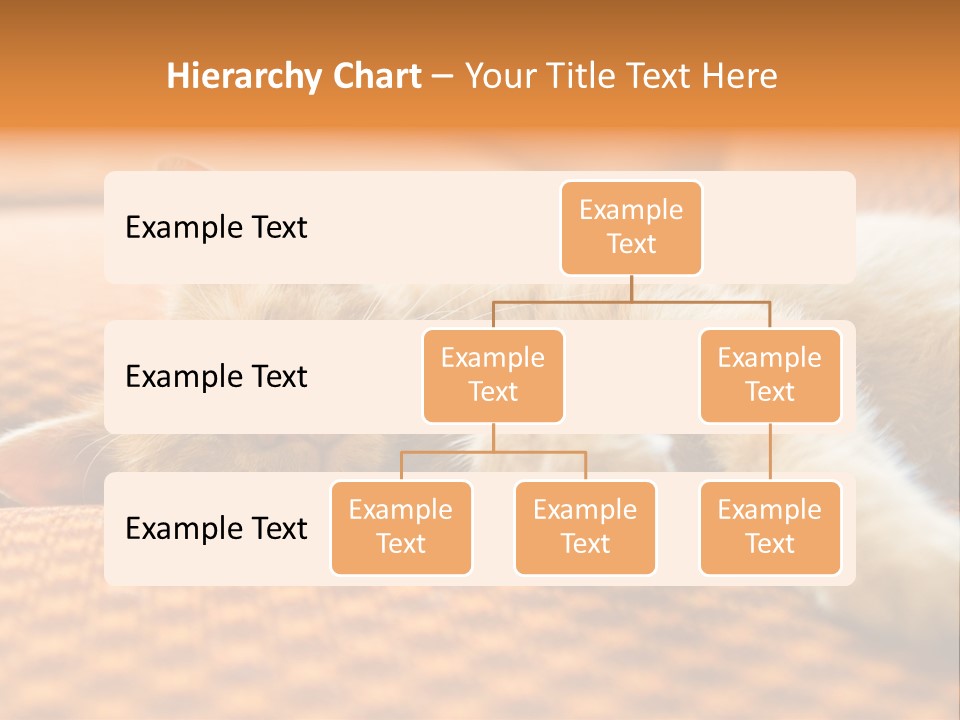 Hierarchy Chart – Your Title Text Here

Example Text

Example Text

Example Text

Example Text

Example Text

Example Text

Example Text

Example Text

Example Text